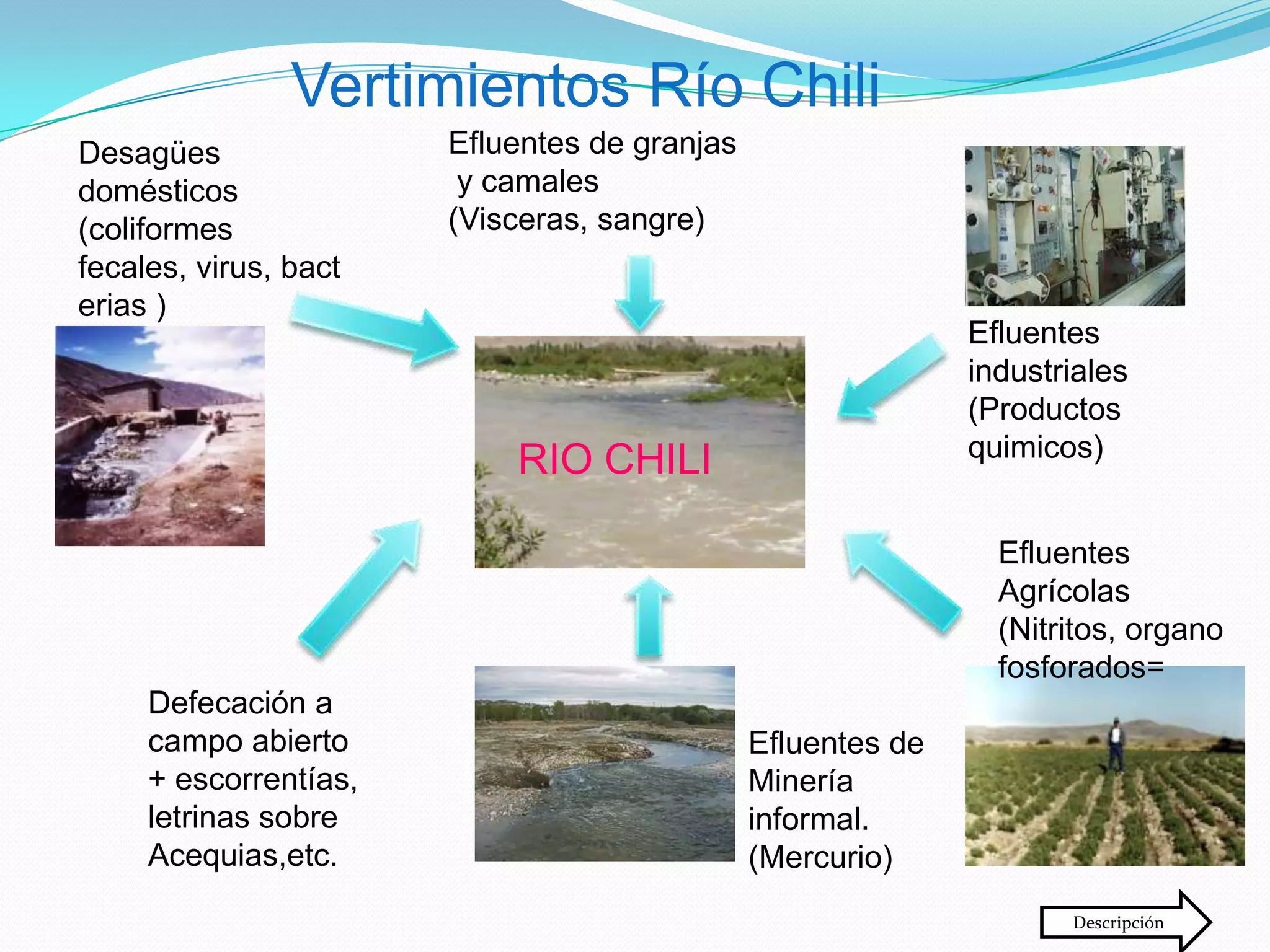 Vertimientos Río Chili

Desagües domésticos (coliformes fecales, virus, bact erias )

Efluentes de granjas y camales (Visceras, sangre)

Efluentes industriales (Productos quimicos)

RIO CHILI

Efluentes Agrícolas (Nitritos, organo fosforados=

Defecación a campo abierto + escorrentías, letrinas sobre Acequias,etc.

Efluentes de Minería informal. (Mercurio)

Descripción